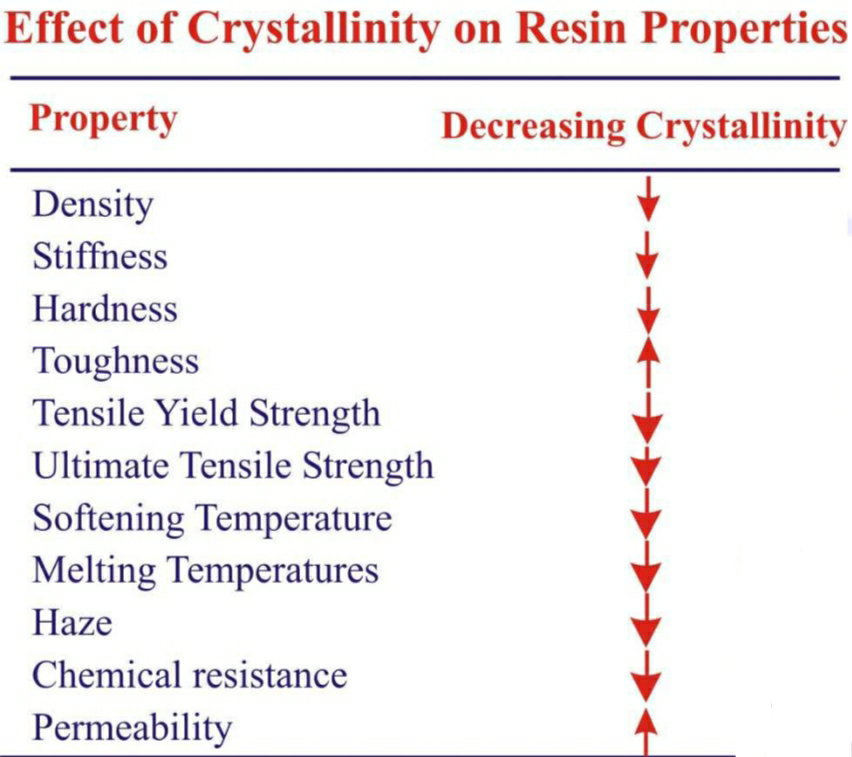 Effect of Crystallinity on Resin Properties

| Property | Decreasing Crystallinity |
|---|---|
| Density | ↓ |
| Stiffness | ↓ |
| Hardness | ↓ |
| Toughness | ↑ |
| Tensile Yield Strength | ↓ |
| Ultimate Tensile Strength | ↓ |
| Softening Temperature | ↓ |
| Melting Temperatures | ↓ |
| Haze | ↓ |
| Chemical resistance | ↓ |
| Permeability | ↑ |